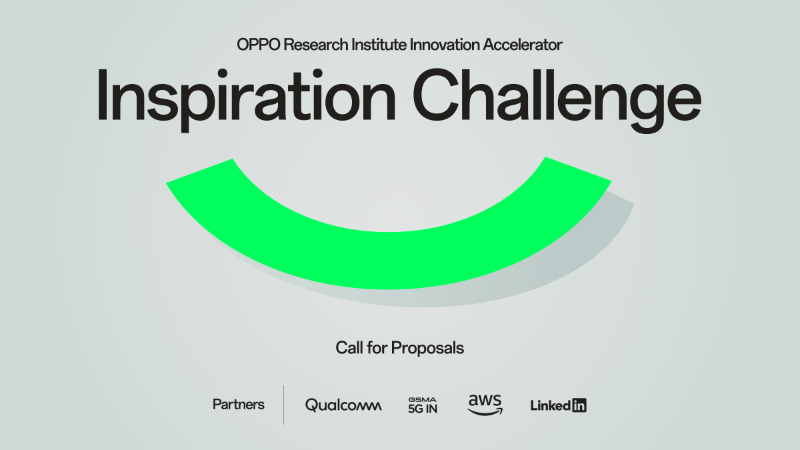 OPPO Research Institute Innovation Accelerator

Inspiration Challenge

Call for Proposals

Partners Qualcomm GSMA 5G IN aws LinkedIn